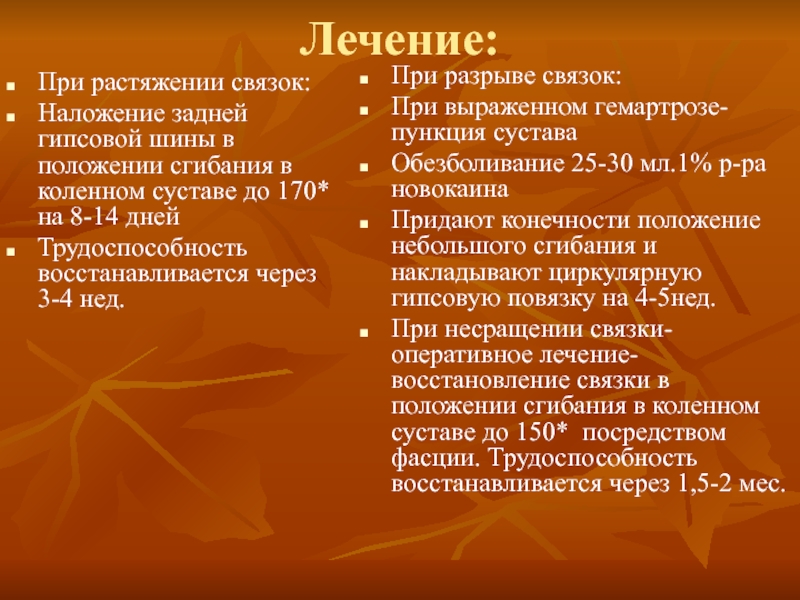 Лечение:

При растяжении связок:

Наложение задней гипсовой шины в положении сгибания в коленном суставе до 170* на 8-14 дней

Трудоспособность восстанавливается через 3-4 нед.

При разрыве связок:

При выраженном гемартрозе-пункция сустава

Обезболивание 25-30 мл.1% р-ра новокаина

Придают конечности положение небольшого сгибания и накладывают циркулярную гипсовую повязку на 4-5нед.

При несращении связки-оперативное лечение-восстановление связки в положении сгибания в коленном суставе до 150* посредством фасции. Трудоспособность восстанавливается через 1,5-2 мес.